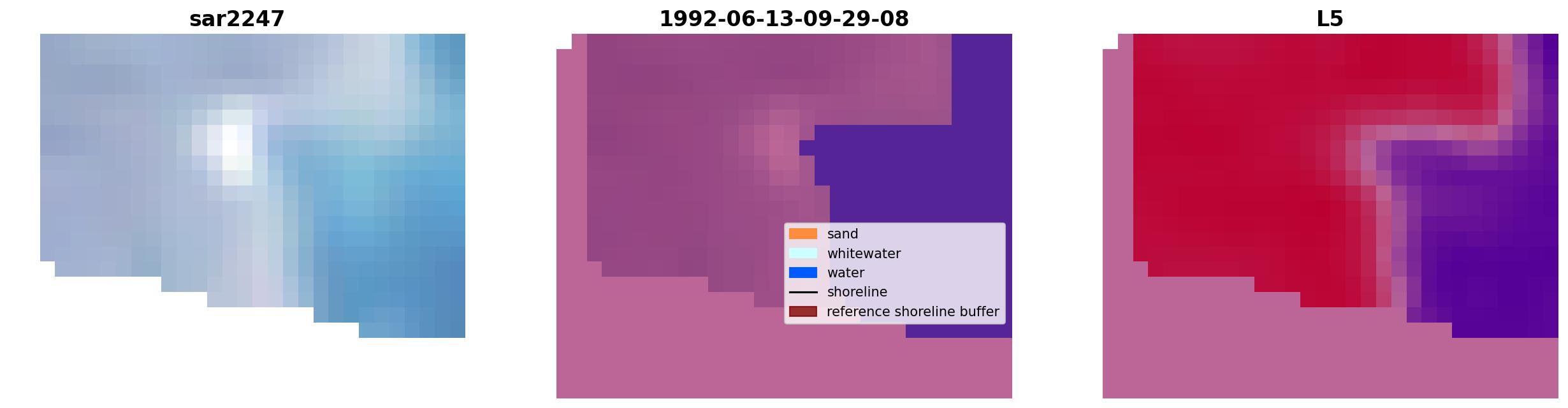 sar2247

1992-06-13-09-29-08

sand
whitewater
water
shoreline
reference shoreline buffer

L5